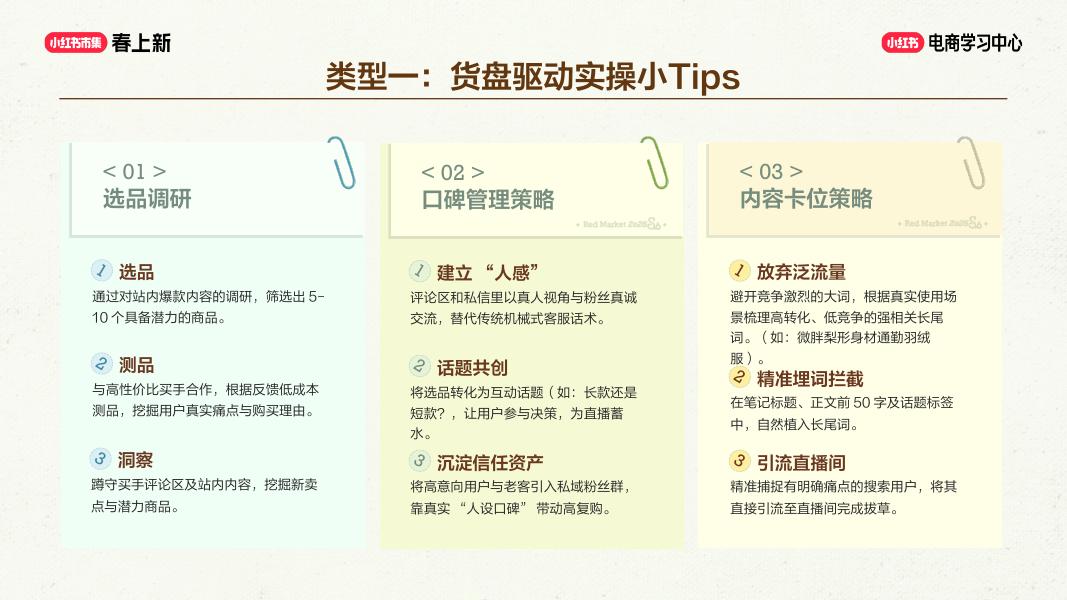 小红书市集 春上新

小红书 电商学习中心

类型一：货盘驱动实操小Tips

< 01 >
选品调研

1 选品
通过对站内爆款内容的调研，筛选出 5-10 个具备潜力的商品。

2 测品
与高性价比买手合作，根据反馈低成本测品，挖掘用户真实痛点与购买理由。

3 洞察
蹲守买手评论区及站内内容，挖掘新卖点与潜力商品。

< 02 >
口碑管理策略

Red Market 2026

1 建立 “人感”
评论区和私信里以真人视角与粉丝真诚交流，替代传统机械式客服话术。

2 话题共创
将选品转化为互动话题（如：长款还是短款？，让用户参与决策，为直播蓄水。

3 沉淀信任资产
将高意向用户与老客引入私域粉丝群，靠真实 “人设口碑” 带动高复购。

< 03 >
内容卡位策略

Red Market 2026

1 放弃泛流量
避开竞争激烈的大词，根据真实使用场景梳理高转化、低竞争的强相关长尾词。（如：微胖梨形身材通勤羽绒服）。

2 精准埋词拦截
在笔记标题、正文前 50 字及话题标签中，自然植入长尾词。

3 引流直播间
精准捕捉有明确痛点的搜索用户，将其直接引流至直播间完成拔草。